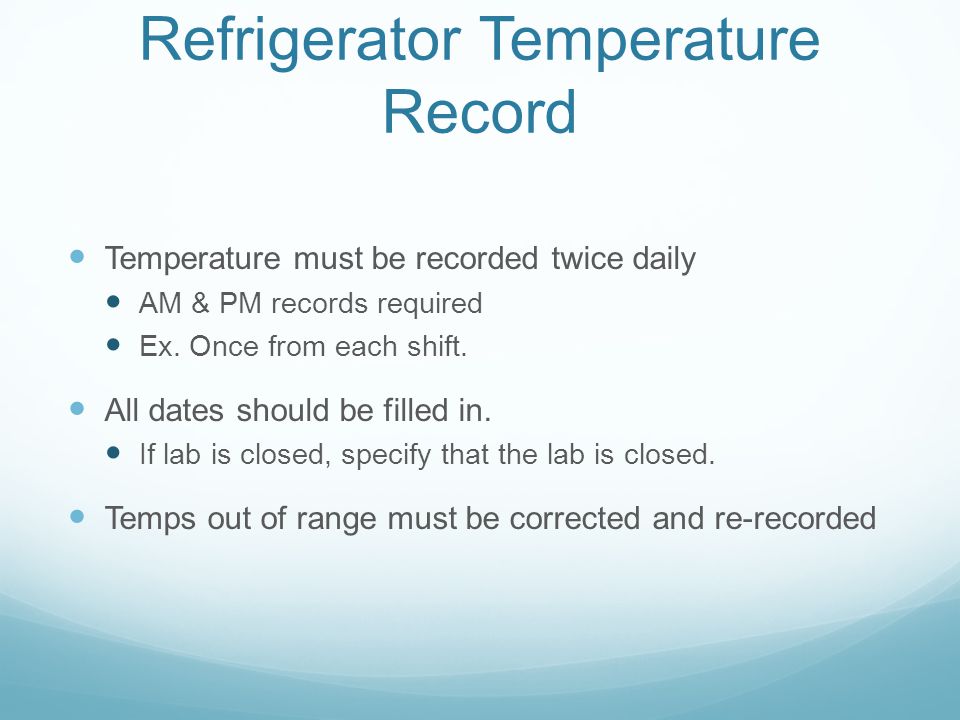 Refrigerator Temperature Record

- Temperature must be recorded twice daily
  - AM & PM records required
  - Ex. Once from each shift.
- All dates should be filled in.
  - If lab is closed, specify that the lab is closed.
- Temps out of range must be corrected and re-recorded